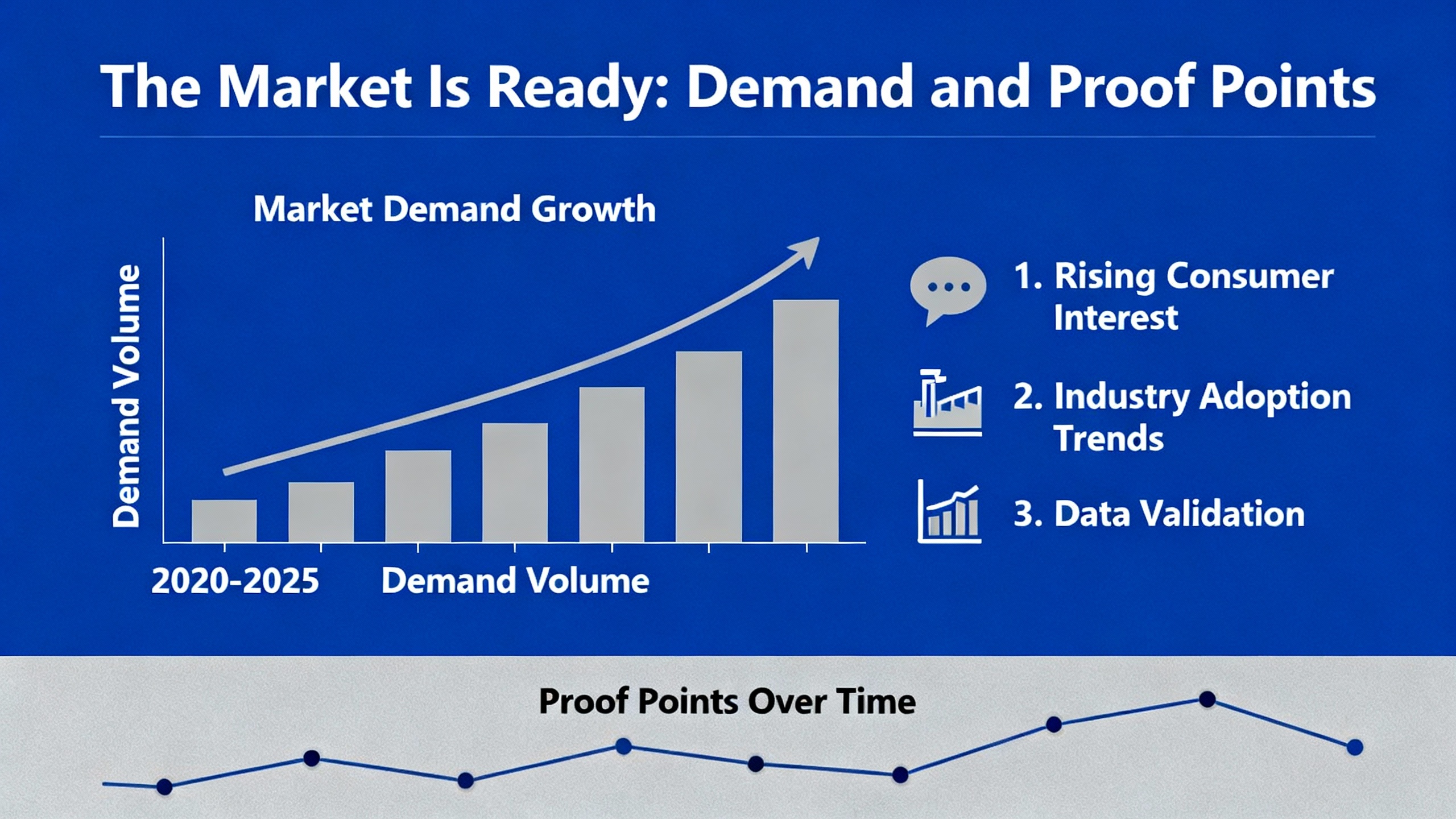 The Market Is Ready: Demand and Proof Points

Market Demand Growth

Demand Volume

2020-2025 Demand Volume

1. Rising Consumer Interest

2. Industry Adoption Trends

3. Data Validation

Proof Points Over Time